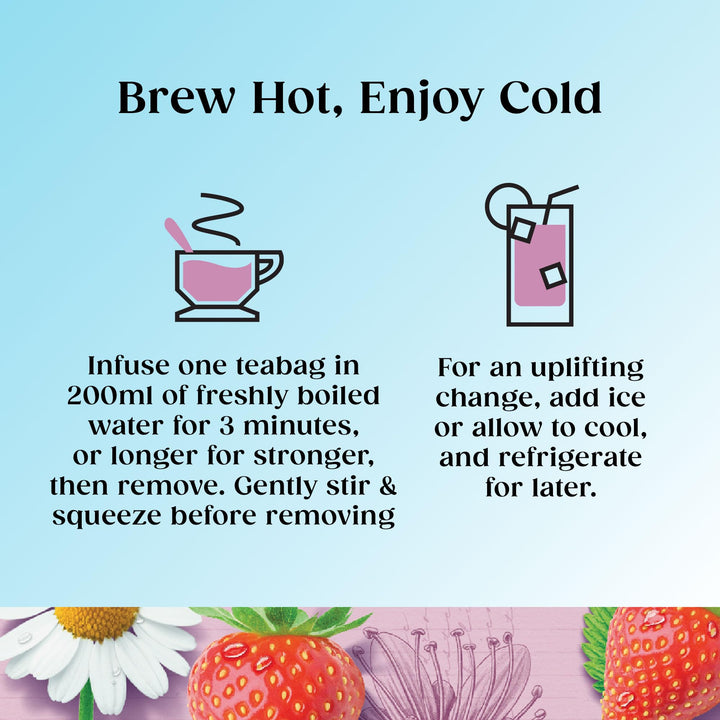 Brew Hot, Enjoy Cold

Infuse one teabag in 200ml of freshly boiled water for 3 minutes, or longer for stronger, then remove. Gently stir & squeeze before removing

For an uplifting change, add ice or allow to cool, and refrigerate for later.